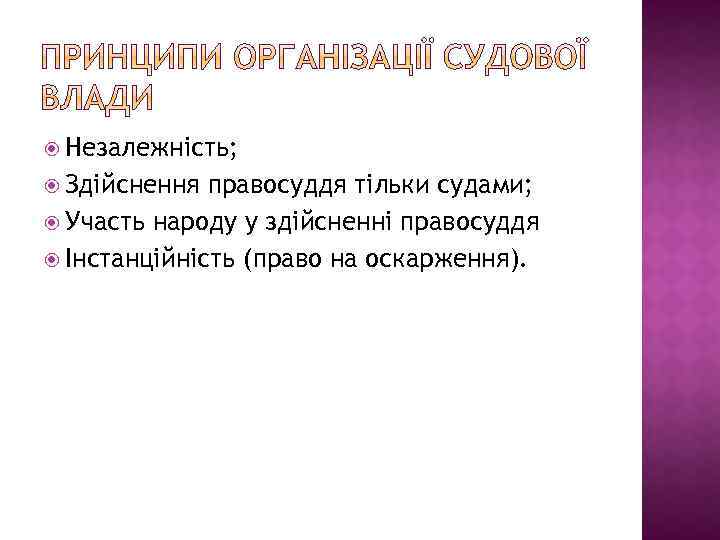 ПРИНЦИПИ ОРГАНІЗАЦІЇ СУДОВОЇ ВЛАДИ

Незалежність;
Здійснення правосуддя тільки судами;
Участь народу у здійсненні правосуддя
Інстанційність (право на оскарження).